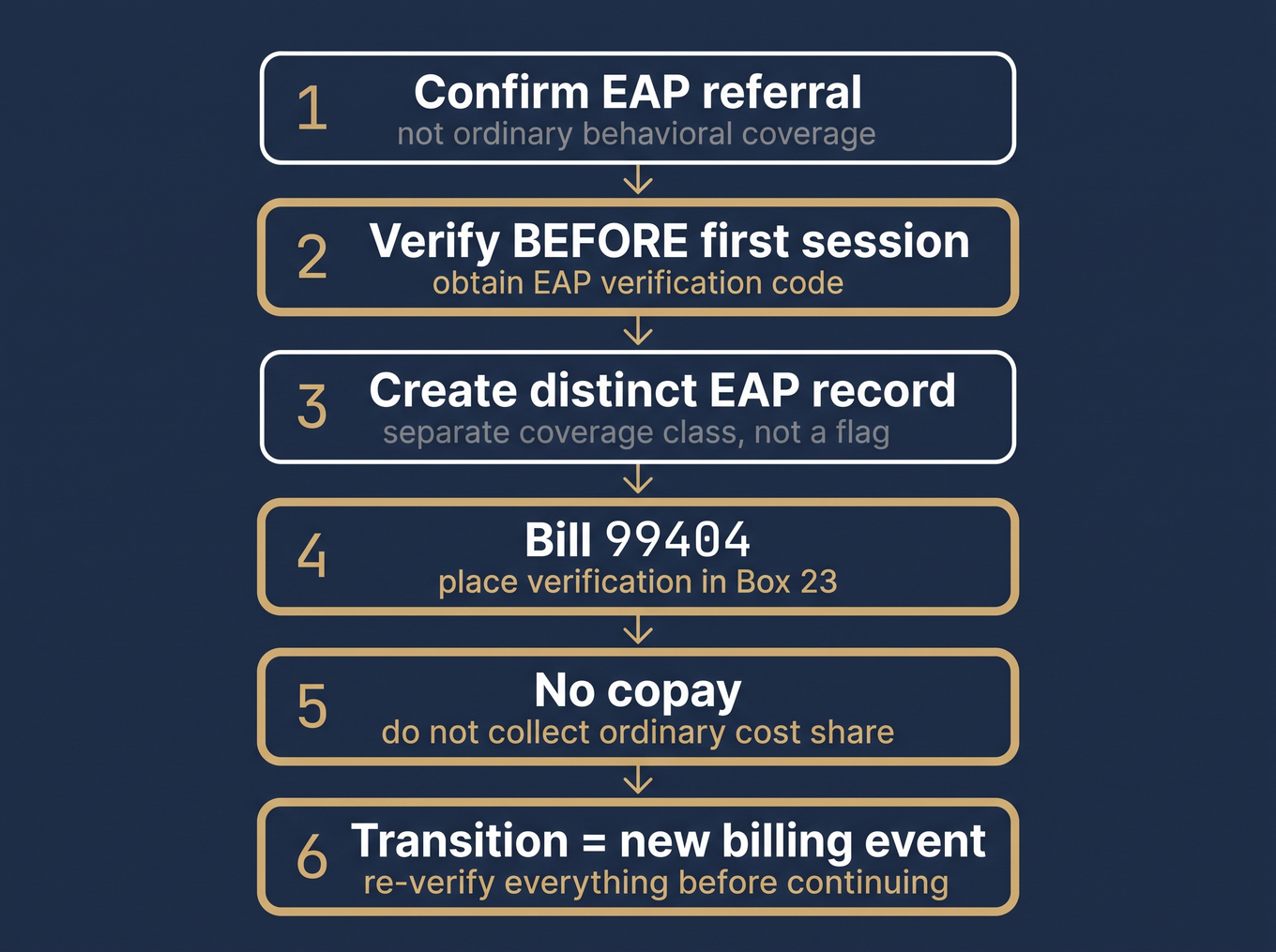 1 Confirm EAP referral
not ordinary behavioral coverage

2 Verify BEFORE first session
obtain EAP verification code

3 Create distinct EAP record
separate coverage class, not a flag

4 Bill 99404
place verification in Box 23

5 No copay
do not collect ordinary cost share

6 Transition = new billing event
re-verify everything before continuing